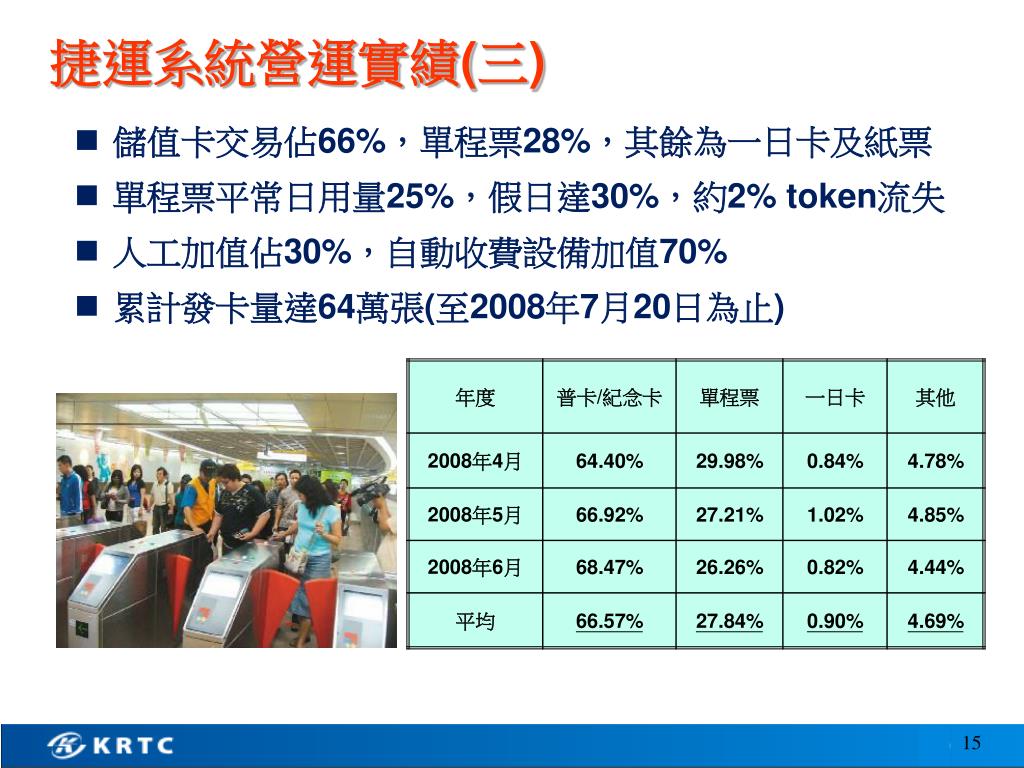 捷運系統營運實績(三)

■ 儲值卡交易佔66%，單程票28%，其餘為一日卡及紙票
■ 單程票平常日用量25%，假日達30%，約2% token流失
■ 人工加值佔30%，自動收費設備加值70%
■ 累計發卡量達64萬張(至2008年7月20日為止)

| 年度 | 普卡/紀念卡 | 單程票 | 一日卡 | 其他 |
|---|---|---|---|---|
| 2008年4月 | 64.40% | 29.98% | 0.84% | 4.78% |
| 2008年5月 | 66.92% | 27.21% | 1.02% | 4.85% |
| 2008年6月 | 68.47% | 26.26% | 0.82% | 4.44% |
| 平均 | 66.57% | 27.84% | 0.90% | 4.69% |

KRTC

15